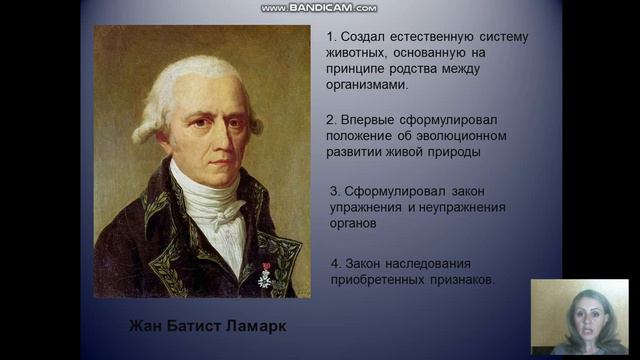 www.BANDICAM.com

1. Создал естественную систему животных, основанную на принципе родства между организмами.

2. Впервые сформулировал положение об эволюционном развитии живой природы

3. Сформулировал закон упражнения и неупражнения органов

4. Закон наследования приобретенных признаков.

Жан Батист Ламарк